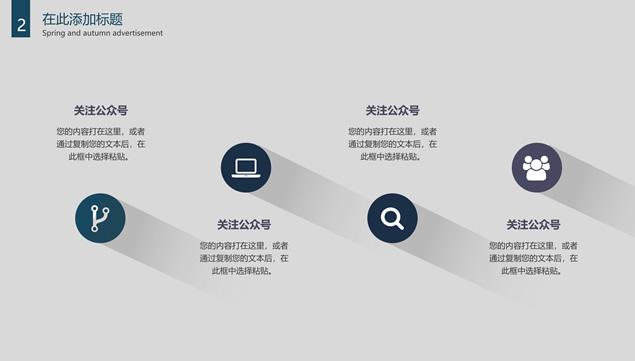 2

在此添加标题

Spring and autumn advertisement

关注公众号

您的内容打在这里，或者通过复制您的文本后，在此框中选择粘贴。

关注公众号

您的内容打在这里，或者通过复制您的文本后，在此框中选择粘贴。

关注公众号

您的内容打在这里，或者通过复制您的文本后，在此框中选择粘贴。

关注公众号

您的内容打在这里，或者通过复制您的文本后，在此框中选择粘贴。